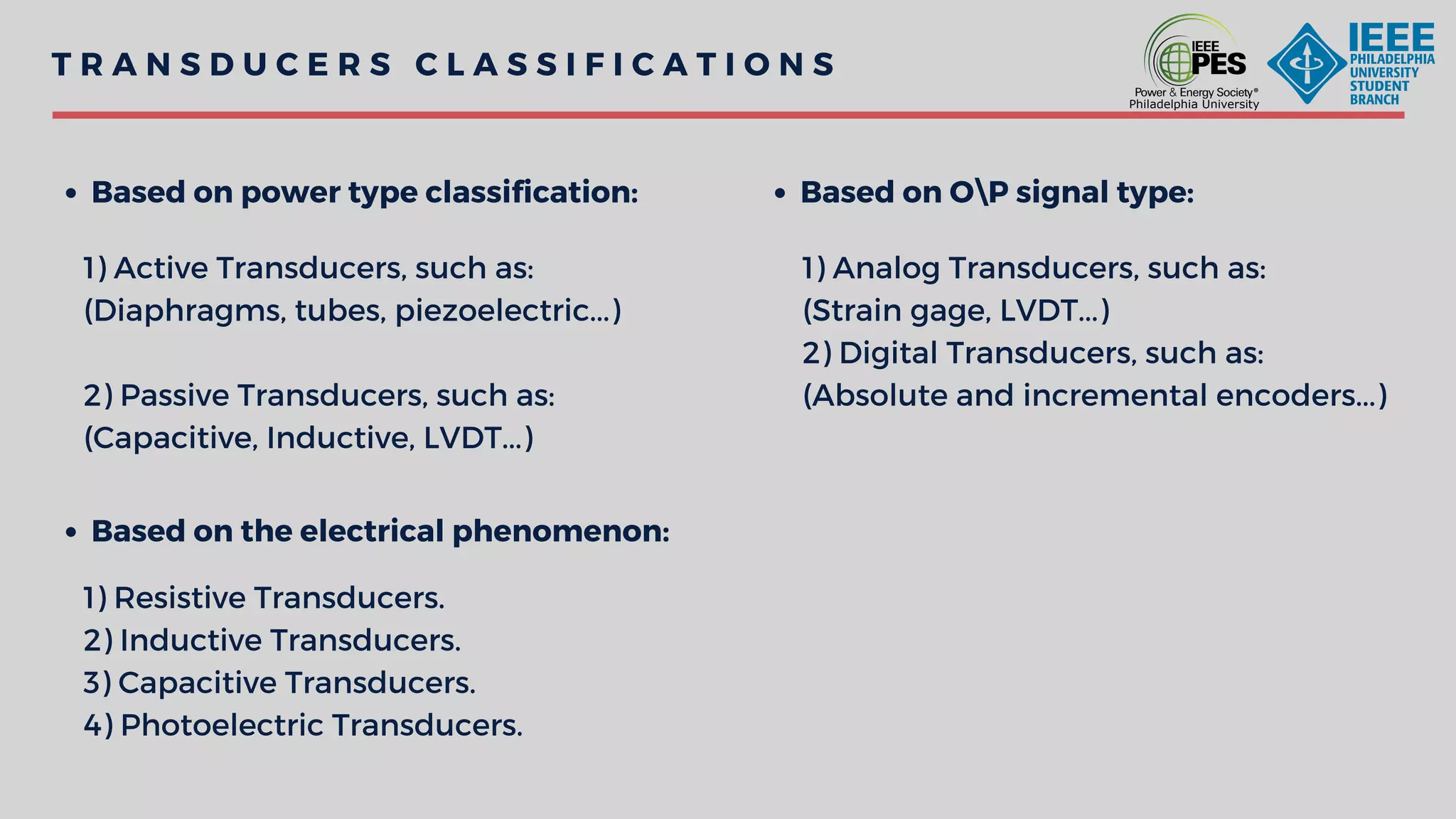 TRANSDUCERS CLASSIFICATIONS

IEEE PES
Power & Energy Society®
Philadelphia University

IEEE
PHILADELPHIA UNIVERSITY STUDENT BRANCH

• Based on power type classification:

1) Active Transducers, such as:
(Diaphragms, tubes, piezoelectric...)

2) Passive Transducers, such as:
(Capacitive, Inductive, LVDT...)

• Based on the electrical phenomenon:

1) Resistive Transducers.
2) Inductive Transducers.
3) Capacitive Transducers.
4) Photoelectric Transducers.

• Based on O\P signal type:

1) Analog Transducers, such as:
(Strain gage, LVDT...)
2) Digital Transducers, such as:
(Absolute and incremental encoders...)